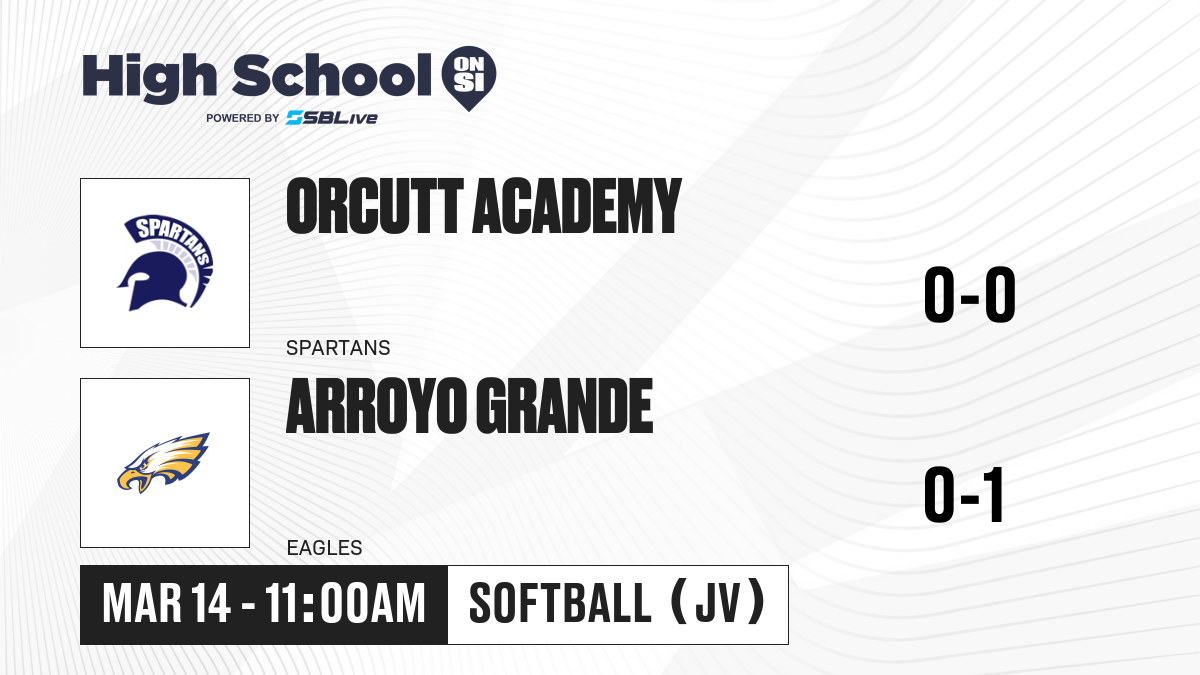 High School ON SI
POWERED BY SBLive

SPARTANS

ORCUTT ACADEMY

SPARTANS

0-0

ARROYO GRANDE

EAGLES

0-1

MAR 14 - 11:00AM

SOFTBALL (JV)